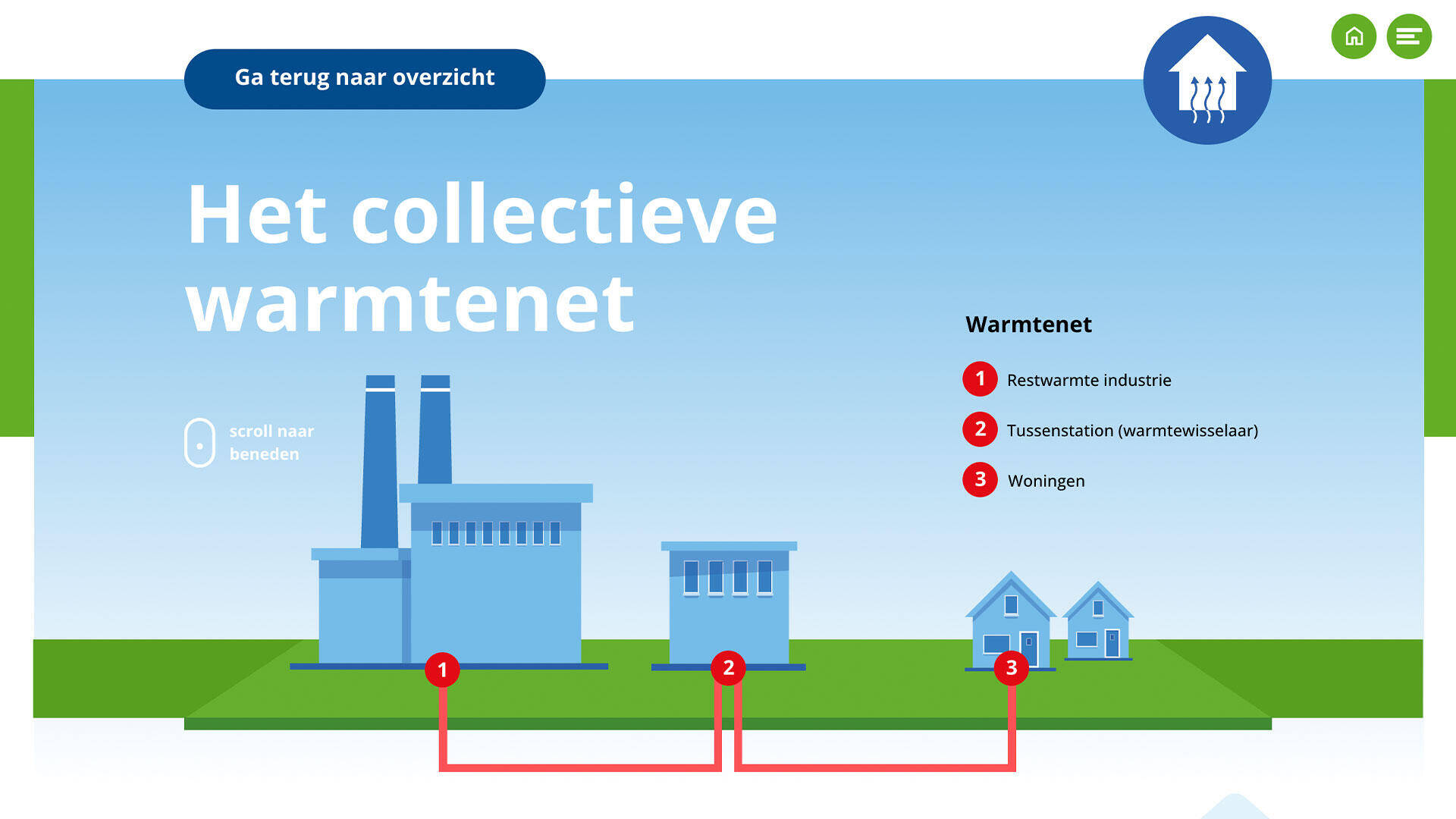 Ga terug naar overzicht

Het collectieve warmtenet

scroll naar beneden

Warmtenet

1 Restwarmte industrie

2 Tussenstation (warmtewisselaar)

3 Woningen

1

2

3